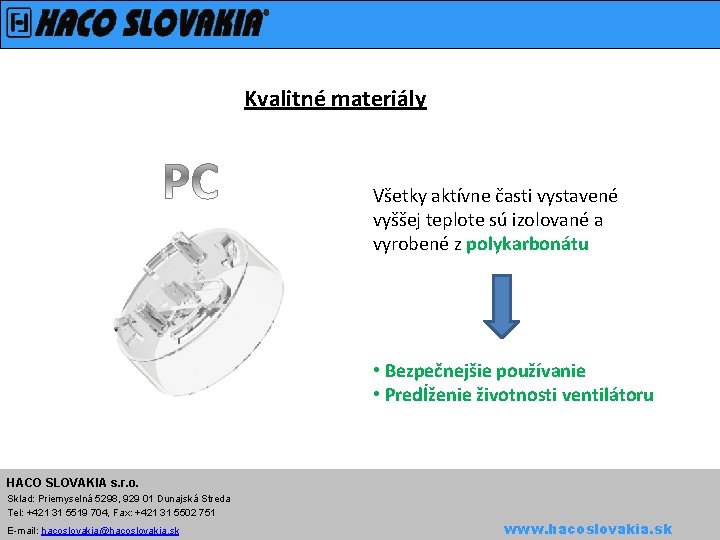 HACO SLOVAKIA®

Kvalitné materiály

PC

Všetky aktívne časti vystavené vyššej teplote sú izolované a vyrobené z polykarbonátu

• Bezpečnejšie používanie
• Predĺženie životnosti ventilátoru

HACO SLOVAKIA s.r.o.
Sklad: Priemyselná 5298, 929 01 Dunajská Streda
Tel: +421 31 5519 704, Fax: +421 31 5502 751
E-mail: hacoslovakia@hacoslovakia.sk

www.hacoslovakia.sk